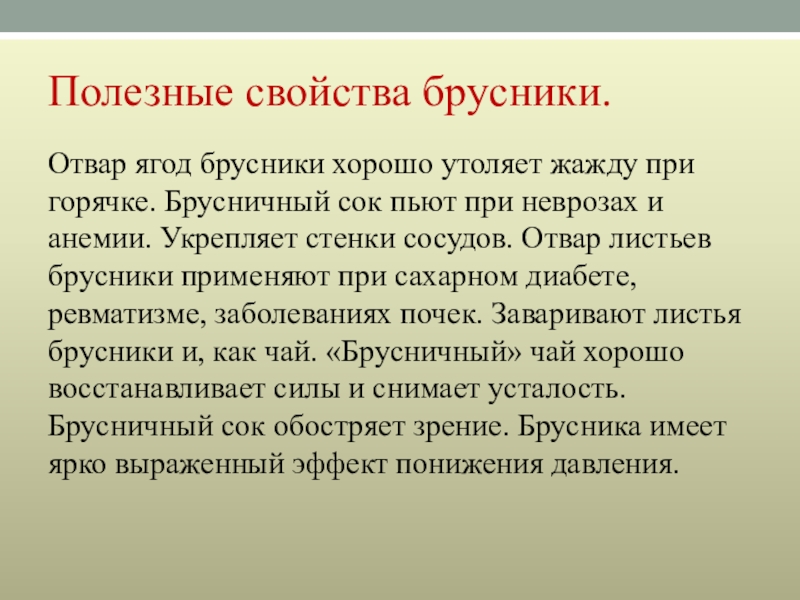 Полезные свойства брусники.

Отвар ягод брусники хорошо утоляет жажду при горячке. Брусничный сок пьют при неврозах и анемии. Укрепляет стенки сосудов. Отвар листьев брусники применяют при сахарном диабете, ревматизме, заболеваниях почек. Заваривают листья брусники и, как чай. «Брусничный» чай хорошо восстанавливает силы и снимает усталость. Брусничный сок обостряет зрение. Брусника имеет ярко выраженный эффект понижения давления.